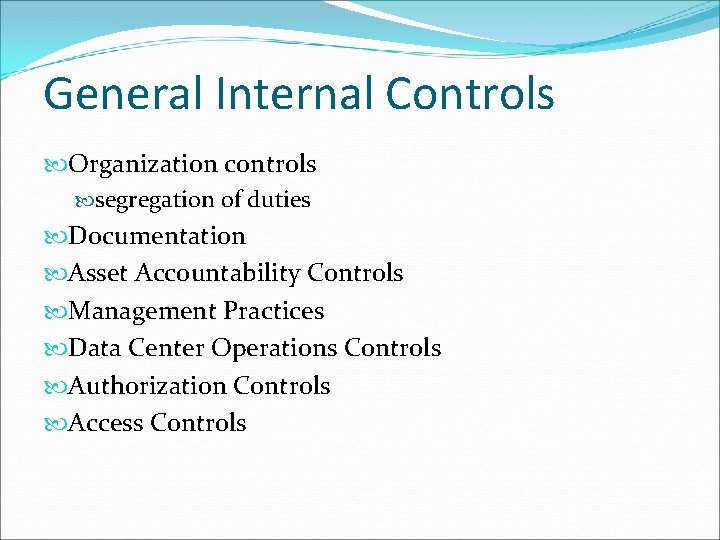 General Internal Controls

Organization controls

segregation of duties

Documentation

Asset Accountability Controls

Management Practices

Data Center Operations Controls

Authorization Controls

Access Controls